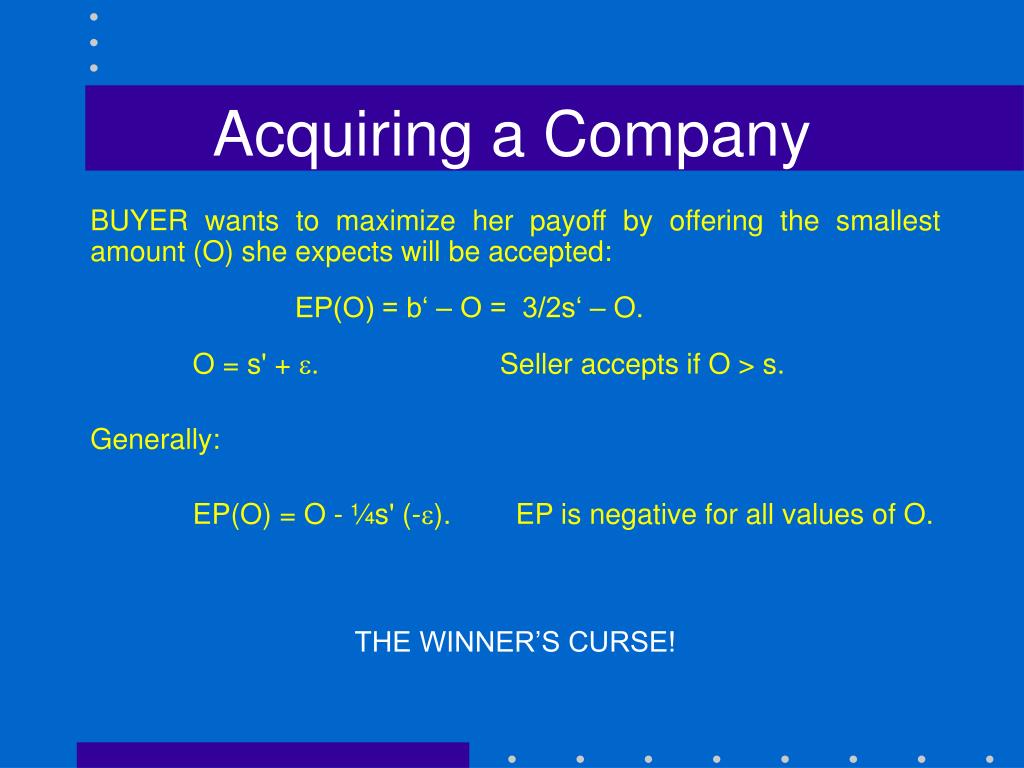 Acquiring a Company

BUYER wants to maximize her payoff by offering the smallest amount (O) she expects will be accepted:

EP(O) = b‘ – O = 3/2s‘ – O.

O = s' + $\varepsilon$. Seller accepts if O > s.

Generally:

EP(O) = O - ¼s' (-$\varepsilon$). EP is negative for all values of O.

THE WINNER’S CURSE!